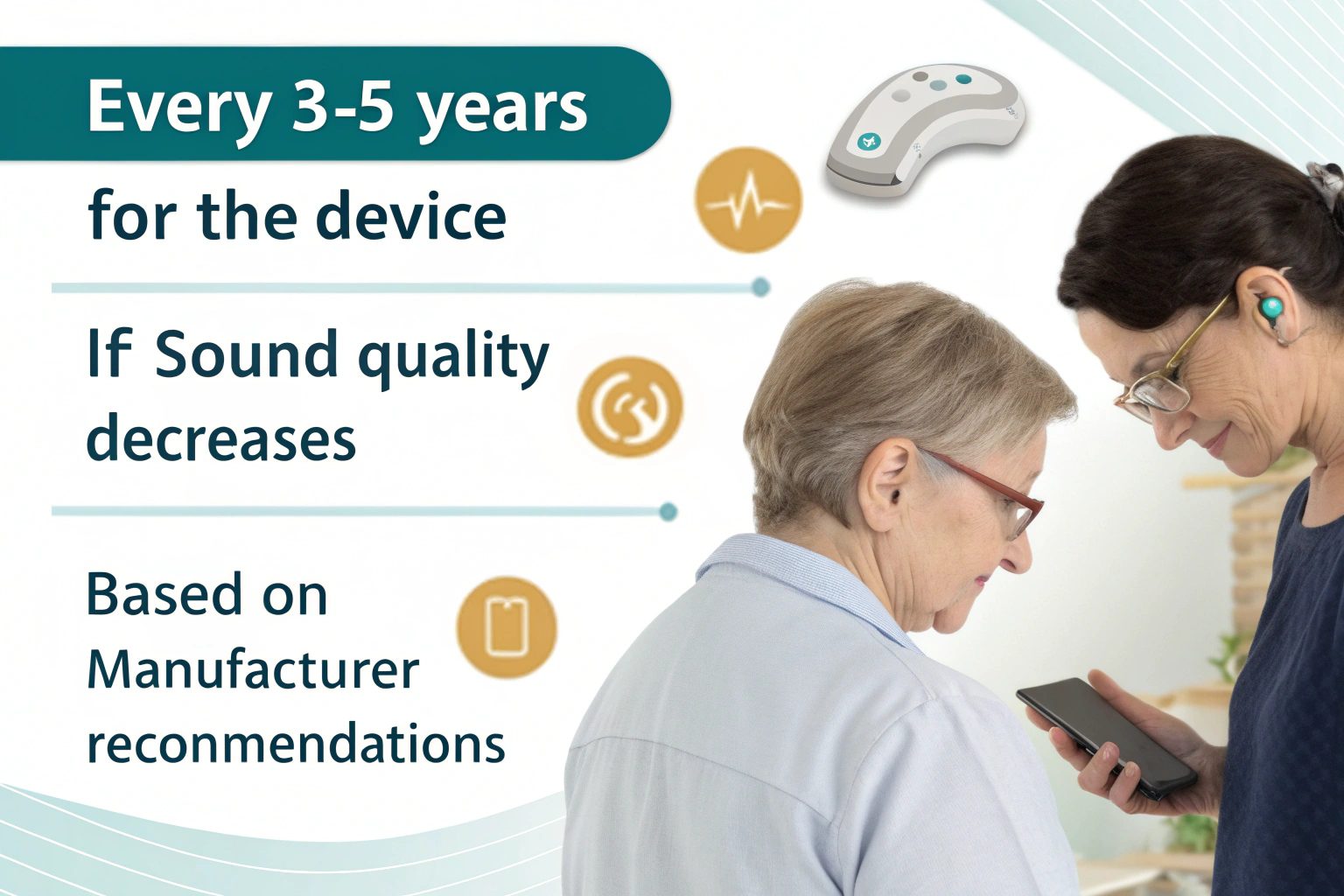 Every 3-5 years

for the device

If Sound quality decreases

Based on Manufacturer reconmendations